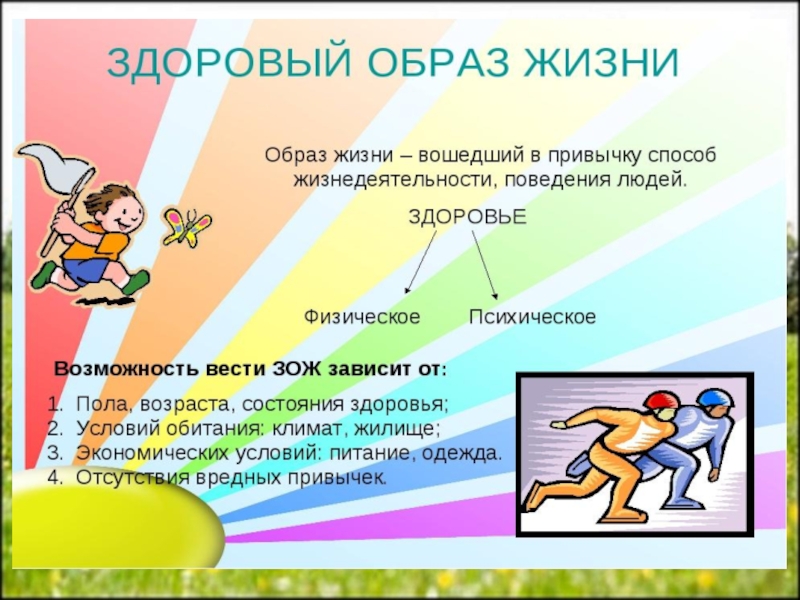 ЗДОРОВЫЙ ОБРАЗ ЖИЗНИ

Образ жизни – вошедший в привычку способ жизнедеятельности, поведения людей.

ЗДОРОВЬЕ

Физическое

Психическое

Возможность вести ЗОЖ зависит от:

1. Пола, возраста, состояния здоровья;
2. Условий обитания: климат, жилище;
3. Экономических условий: питание, одежда.
4. Отсутствия вредных привычек.